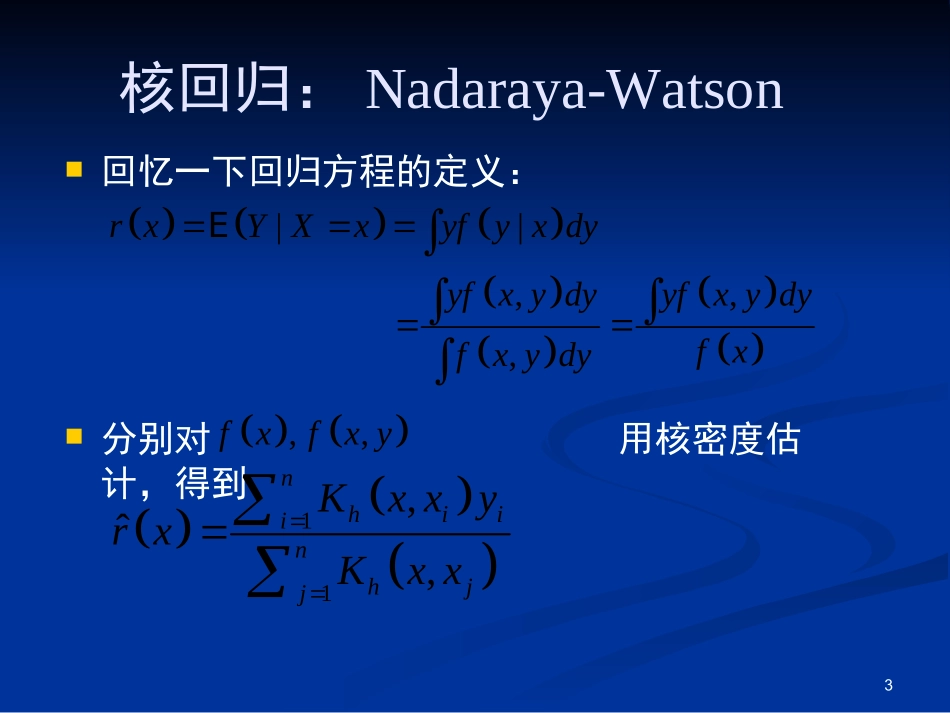 核回归： Nadaraya-Watson

回忆一下回归方程的定义：

$r(x) = \mathrm{E}(Y \mid X = x) = \int y f(y \mid x) dy$

$= \frac{\int y f(x, y) dy}{\int f(x, y) dy} = \frac{\int y f(x, y) dy}{f(x)}$

分别对 $f(x), f(x, y)$ 用核密度估计，得到

$\hat{r}(x) = \frac{\sum_{i=1}^{n} K_h(x, x_i) y_i}{\sum_{j=1}^{n} K_h(x, x_j)}$

3